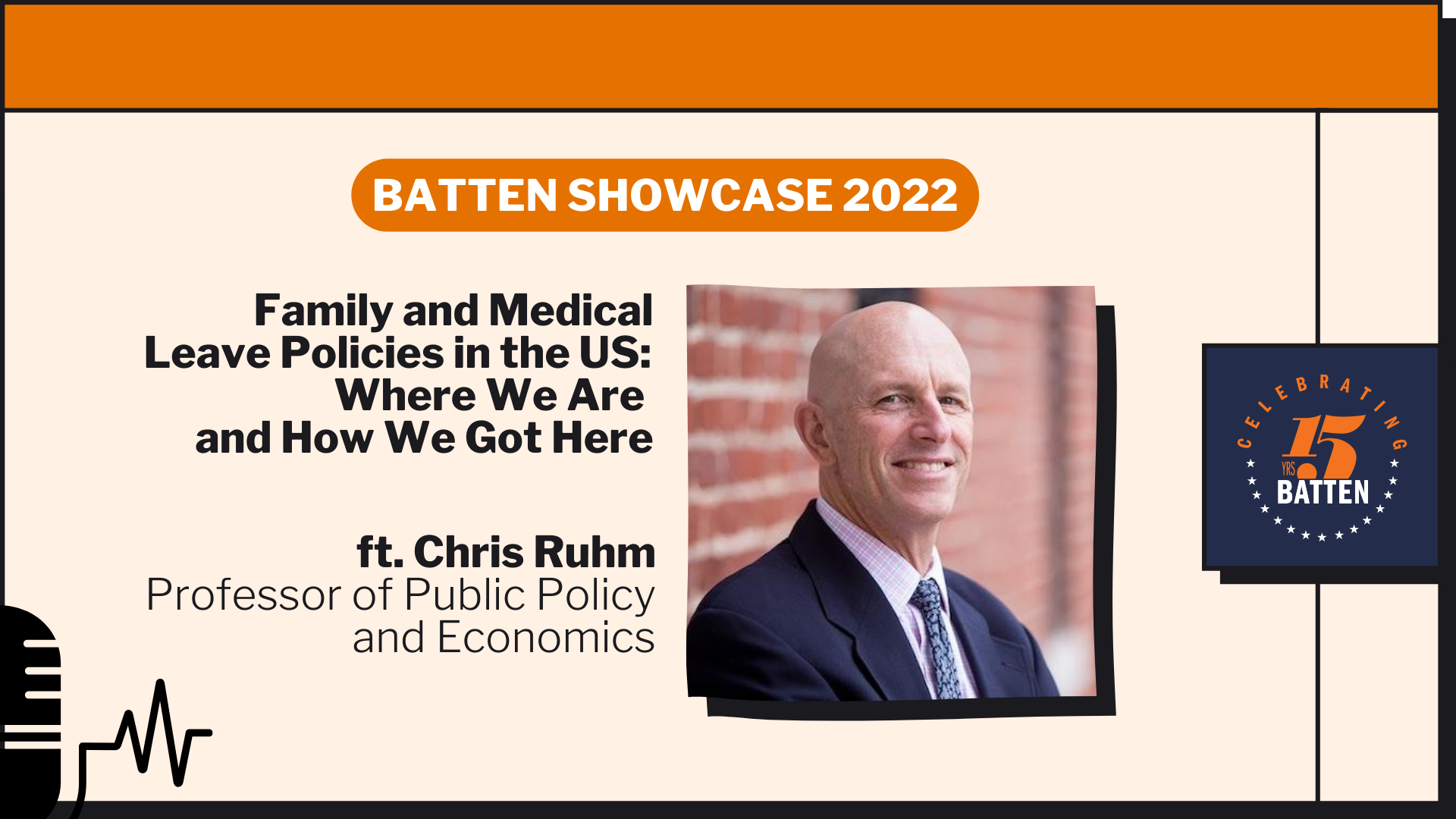 BATTEN SHOWCASE 2022

Family and Medical Leave Policies in the US: Where We Are and How We Got Here

ft. Chris Ruhm
Professor of Public Policy and Economics

CELEBRATING
15
YRS
BATTEN